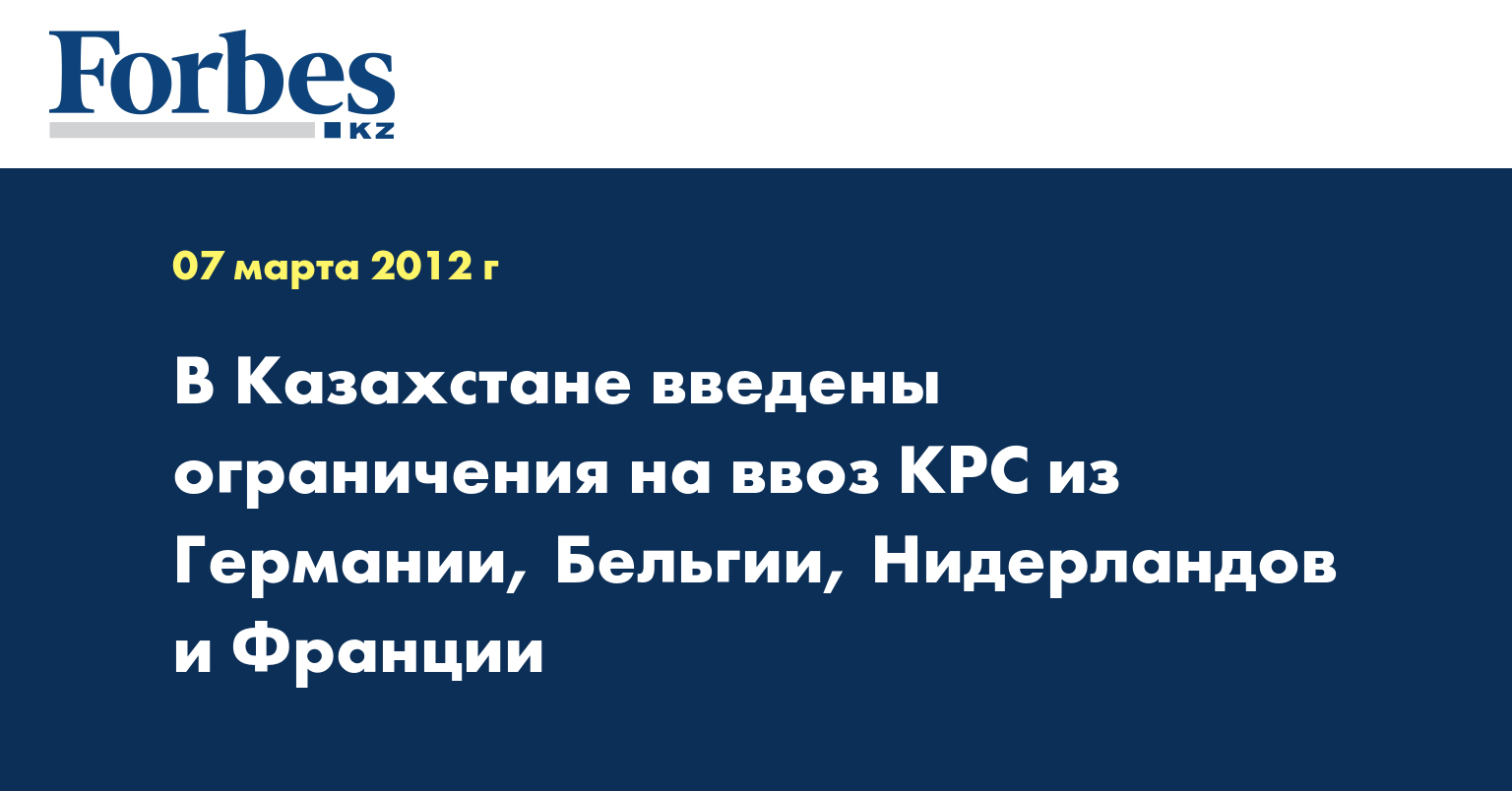 Forbes
KZ

07 марта 2012 г

В Казахстане введены ограничения на ввоз КРС из Германии, Бельгии, Нидерландов и Франции